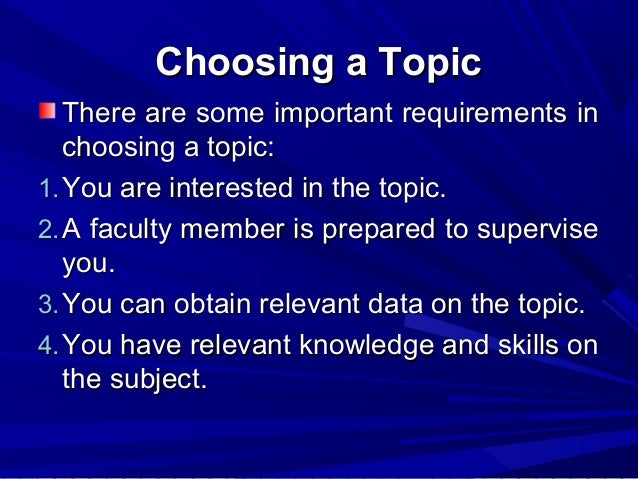 Choosing a Topic

There are some important requirements in choosing a topic:

1. You are interested in the topic.
2. A faculty member is prepared to supervise you.
3. You can obtain relevant data on the topic.
4. You have relevant knowledge and skills on the subject.